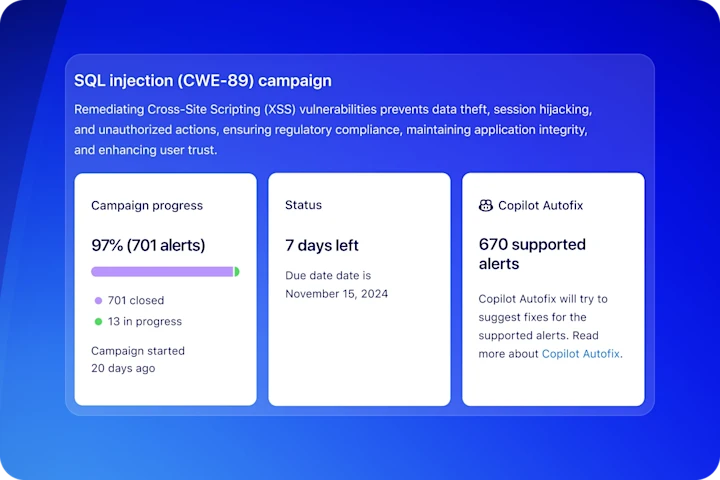 SQL injection (CWE-89) campaign

Remediating Cross-Site Scripting (XSS) vulnerabilities prevents data theft, session hijacking, and unauthorized actions, ensuring regulatory compliance, maintaining application integrity, and enhancing user trust.

Campaign progress

97% (701 alerts)

701 closed

13 in progress

Campaign started 20 days ago

Status

7 days left

Due date date is November 15, 2024

Copilot Autofix

670 supported alerts

Copilot Autofix will try to suggest fixes for the supported alerts. Read more about Copilot Autofix.